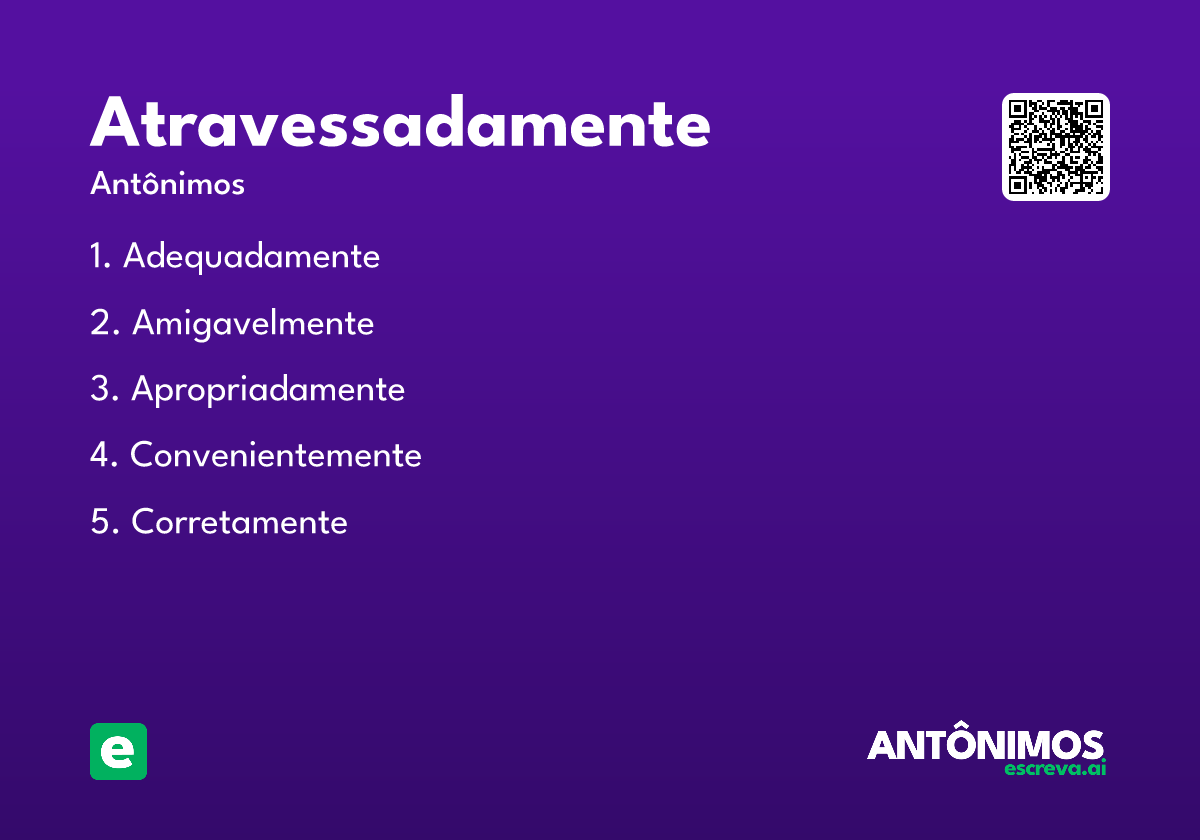 Atravessadamente

Antônimos

1. Adequadamente

2. Amigavelmente

3. Apropriadamente

4. Convenientemente

5. Corretamente

e

ANTÔNIMOS
escreva.ai